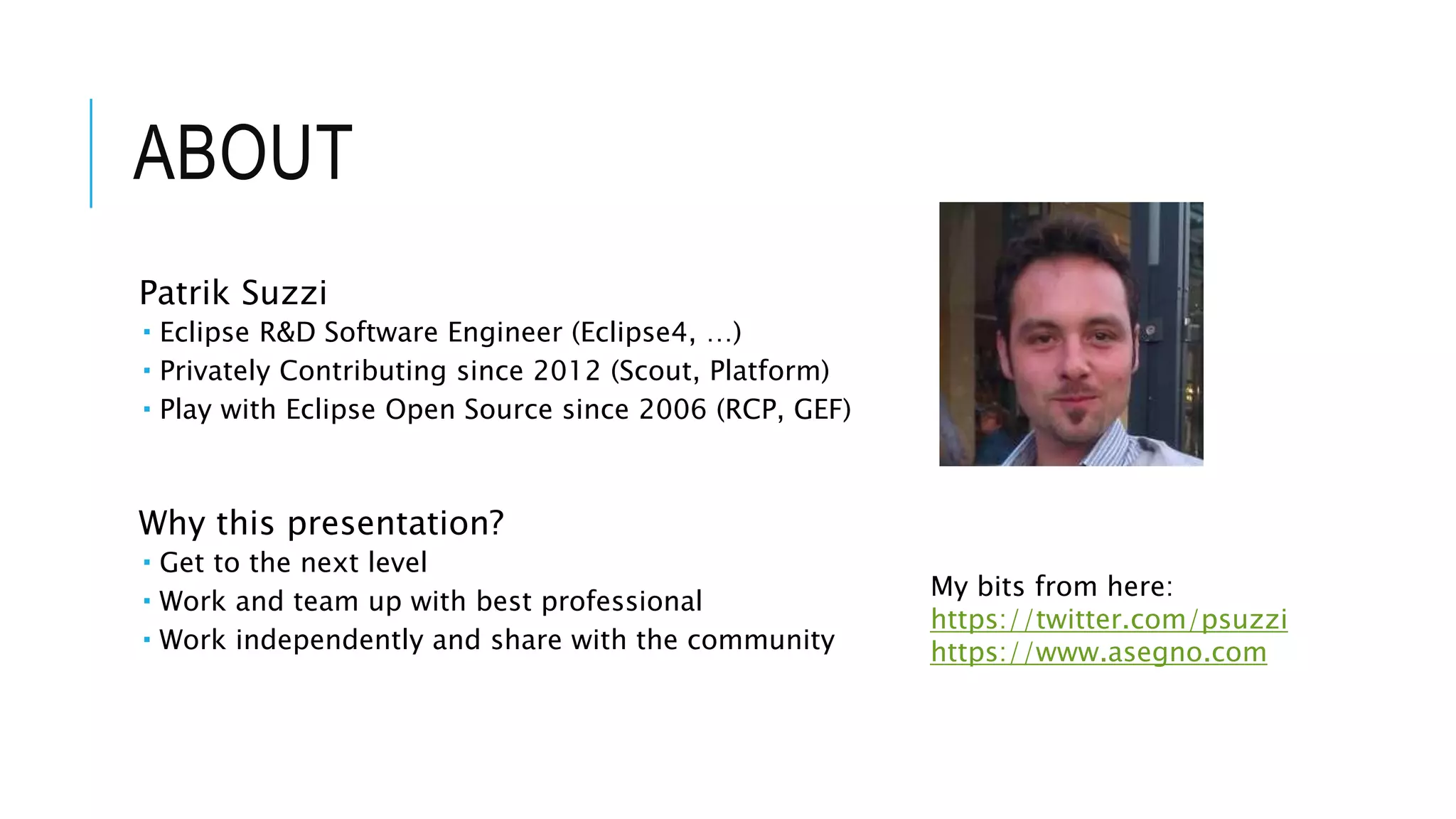 ABOUT

Patrik Suzzi
▪ Eclipse R&D Software Engineer (Eclipse4, …)
▪ Privately Contributing since 2012 (Scout, Platform)
▪ Play with Eclipse Open Source since 2006 (RCP, GEF)

Why this presentation?
▪ Get to the next level
▪ Work and team up with best professional
▪ Work independently and share with the community

My bits from here:
https://twitter.com/psuzzi
https://www.asegno.com